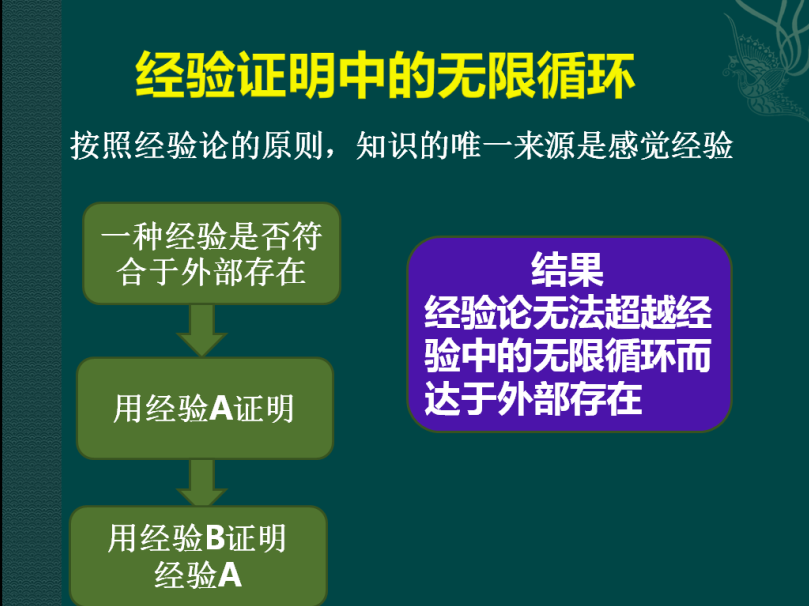 经验证明中的无限循环

按照经验论的原则，知识的唯一来源是感觉经验

一种经验是否符合于外部存在

用经验A证明

用经验B证明经验A

结果
经验论无法超越经验中的无限循环而达于外部存在